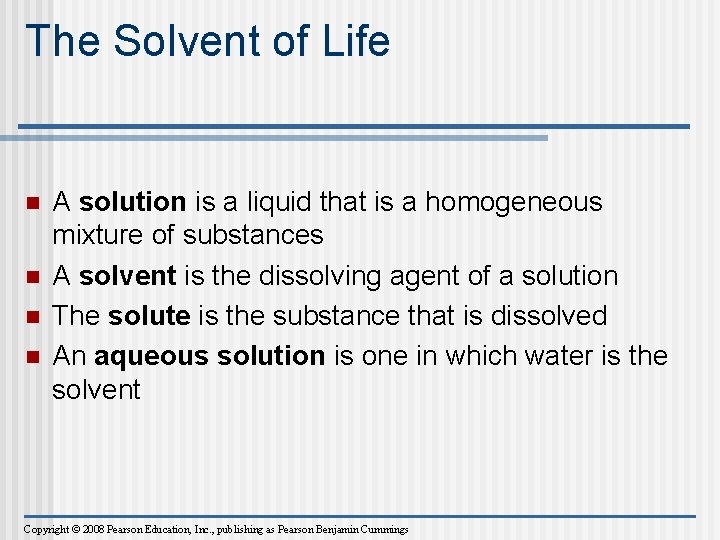 The Solvent of Life

- A solution is a liquid that is a homogeneous mixture of substances
- A solvent is the dissolving agent of a solution
- The solute is the substance that is dissolved
- An aqueous solution is one in which water is the solvent

Copyright © 2008 Pearson Education, Inc., publishing as Pearson Benjamin Cummings